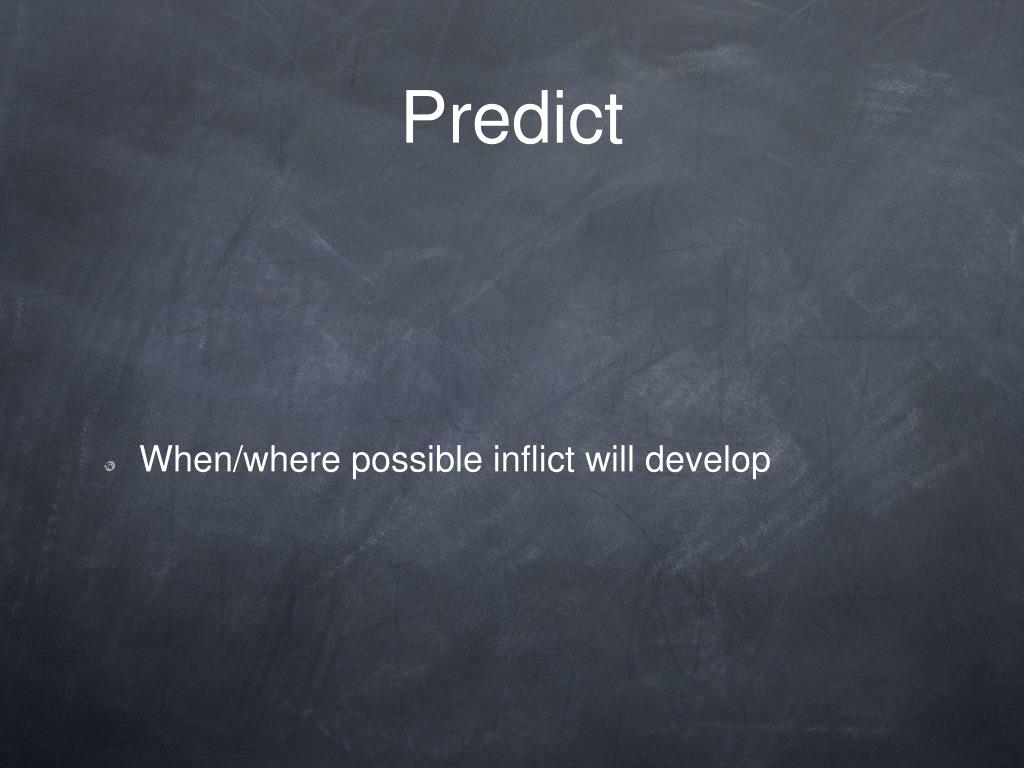 Predict

When/where possible inflict will develop